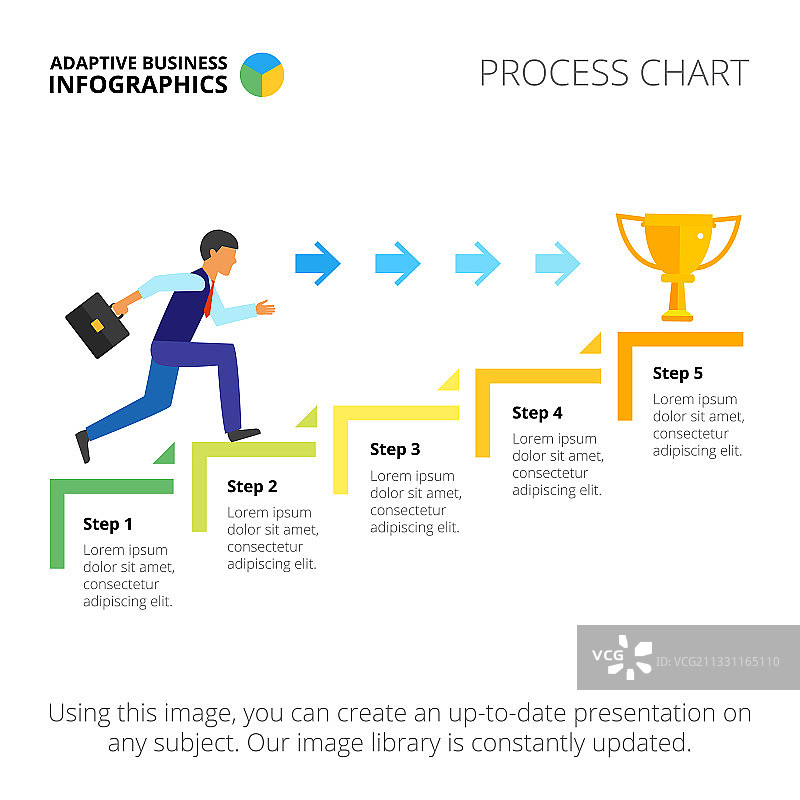 ADAPTIVE BUSINESS INFOGRAPHICS

PROCESS CHART

Step 1
Lorem ipsum dolor sit amet, consectetur adipiscing elit.

Step 2
Lorem ipsum dolor sit amet, consectetur adipiscing elit.

Step 3
Lorem ipsum dolor sit amet, consectetur adipiscing elit.

Step 4
Lorem ipsum dolor sit amet, consectetur adipiscing elit.

Step 5
Lorem ipsum dolor sit amet, consectetur adipiscing elit.

VCG ID: VCG211331165110

Using this image, you can create an up-to-date presentation on any subject. Our image library is constantly updated.